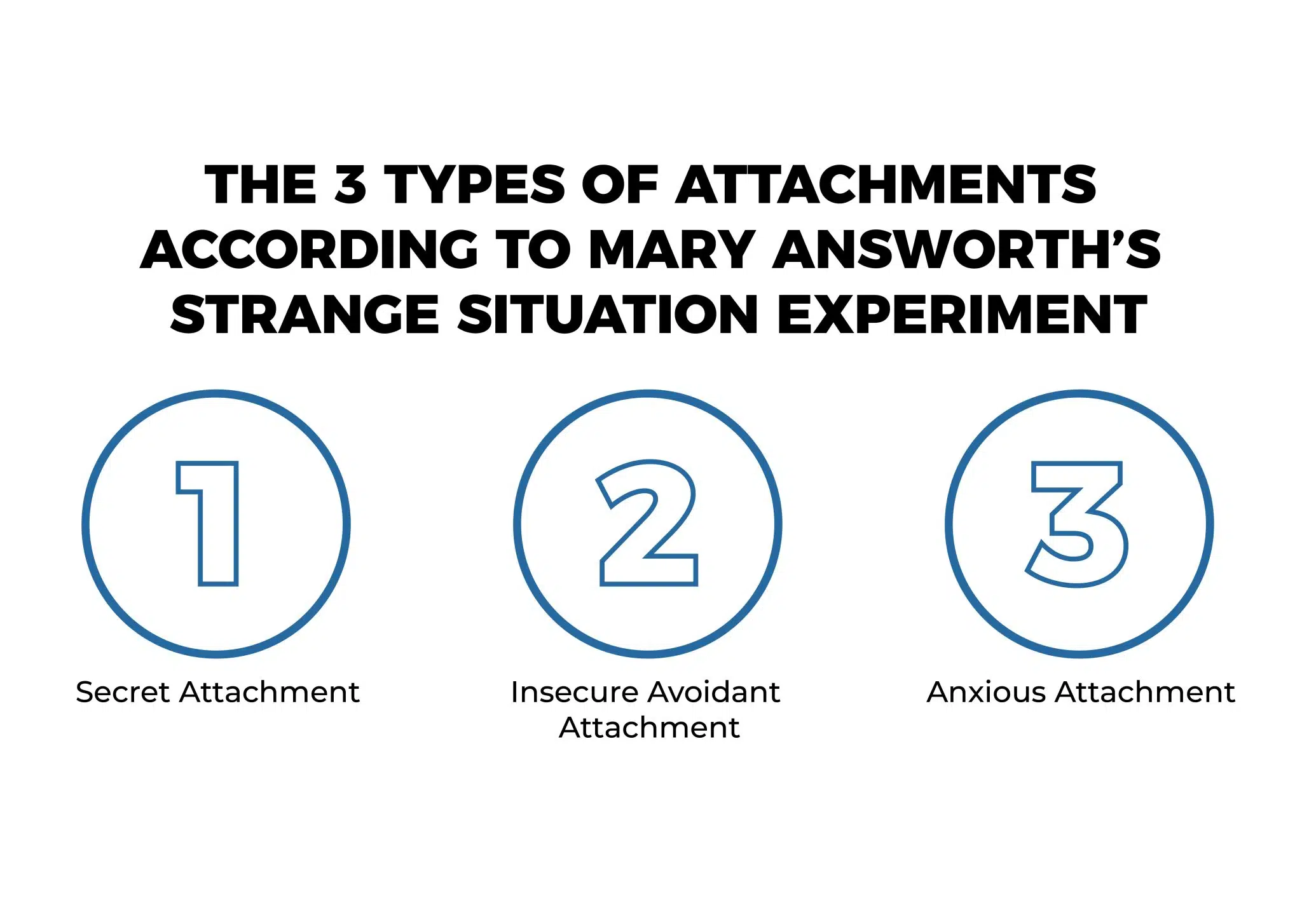 THE 3 TYPES OF ATTACHMENTS ACCORDING TO MARY ANSWORTH'S STRANGE SITUATION EXPERIMENT

1

Secret Attachment

2

Insecure Avoidant Attachment

3

Anxious Attachment